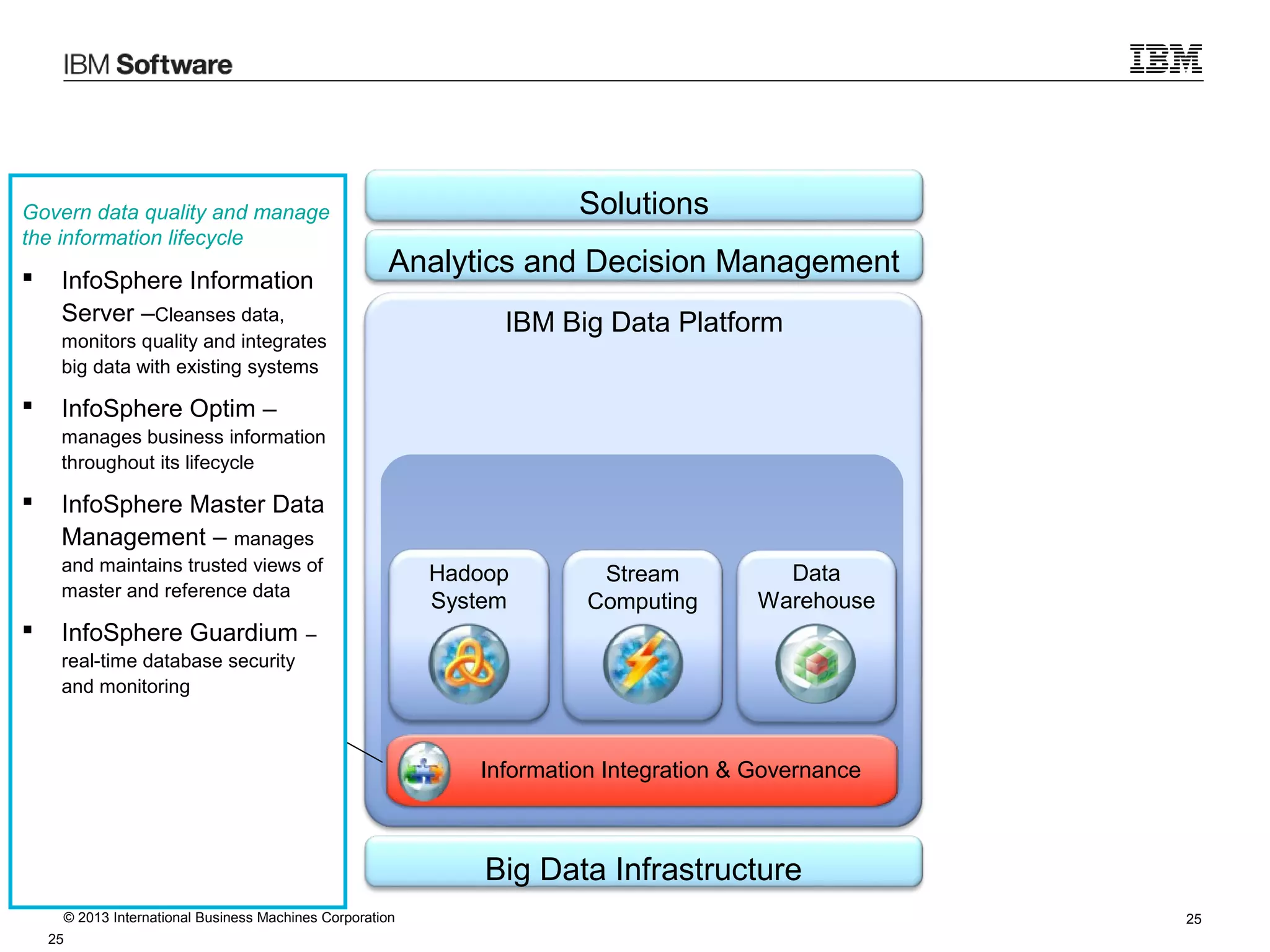 IBM Software

IBM

Govern data quality and manage the information lifecycle

▪ InfoSphere Information Server –Cleanses data, monitors quality and integrates big data with existing systems

▪ InfoSphere Optim – manages business information throughout its lifecycle

▪ InfoSphere Master Data Management – manages and maintains trusted views of master and reference data

▪ InfoSphere Guardium – real-time database security and monitoring

Solutions

Analytics and Decision Management

IBM Big Data Platform

Hadoop System

Stream Computing

Data Warehouse

Information Integration & Governance

Big Data Infrastructure

© 2013 International Business Machines Corporation

25

25